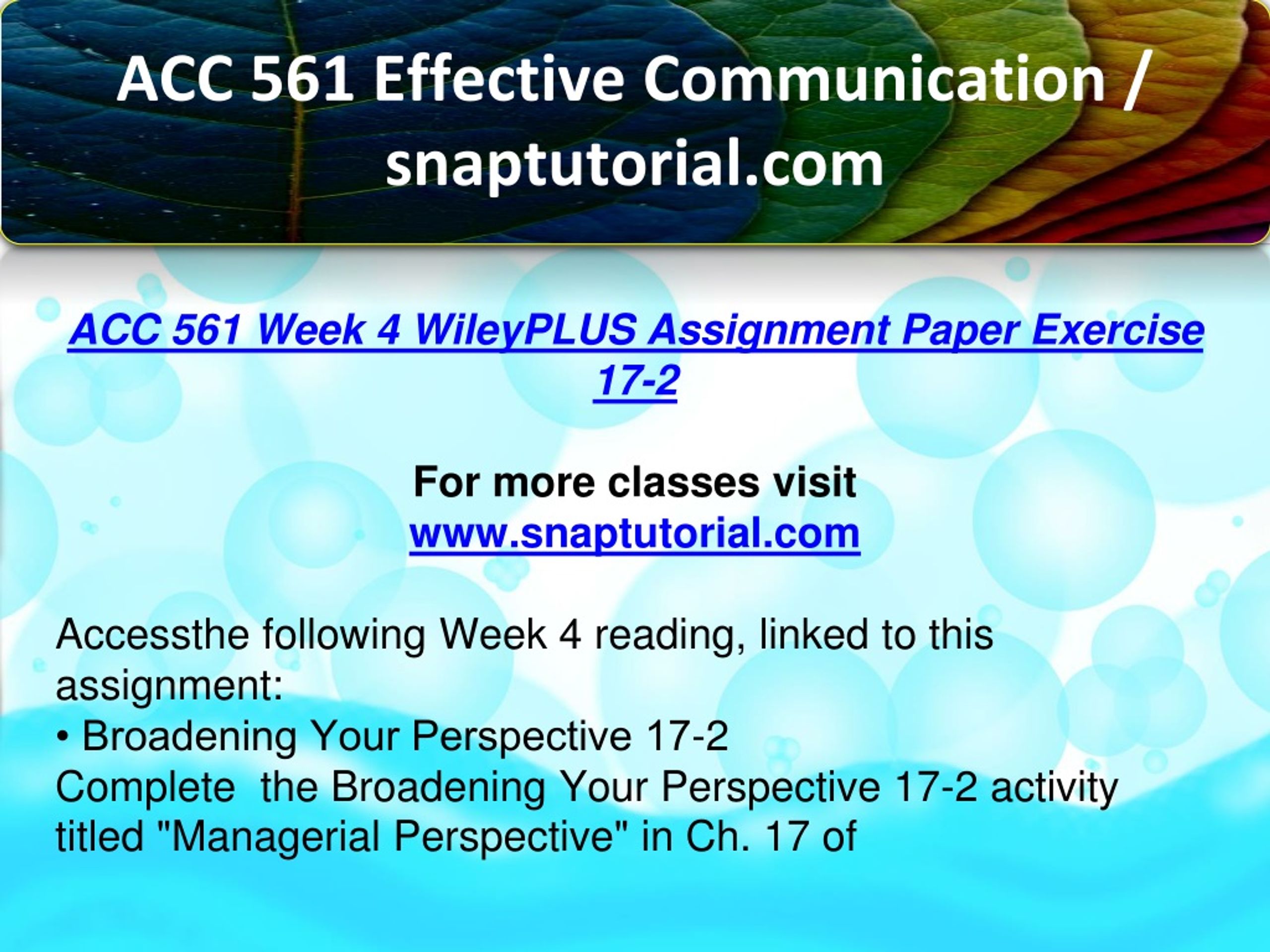 ACC 561 Effective Communication / snaptutorial.com

ACC 561 Week 4 WileyPLUS Assignment Paper Exercise 17-2

For more classes visit
www.snaptutorial.com

Accessthe following Week 4 reading, linked to this assignment:
• Broadening Your Perspective 17-2
Complete  the Broadening Your Perspective 17-2 activity titled "Managerial Perspective" in Ch. 17 of